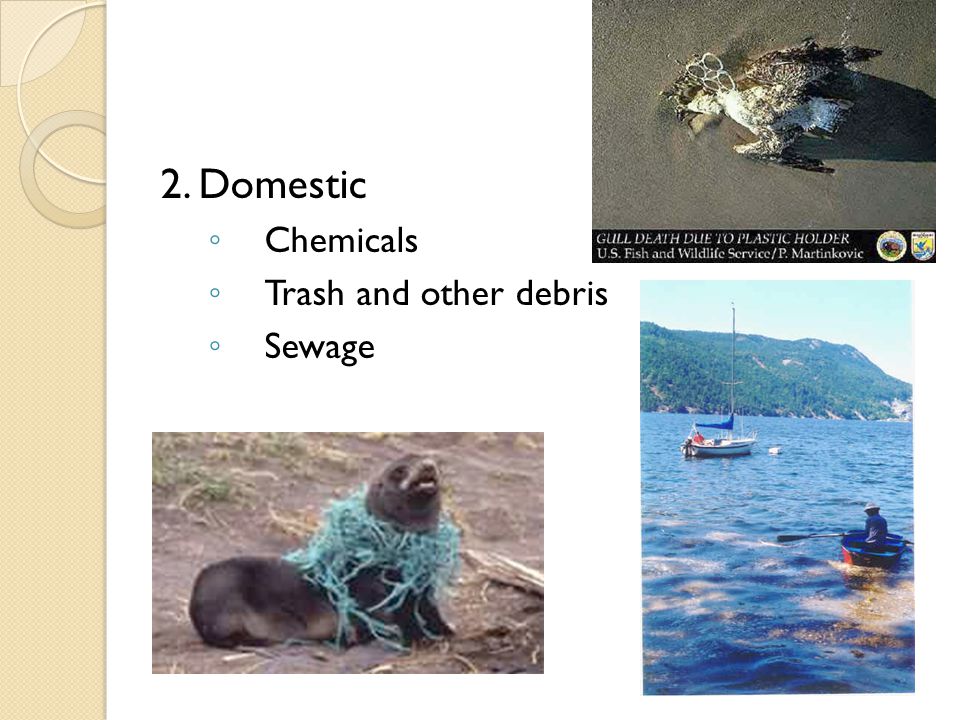 2. Domestic

◦ Chemicals
◦ Trash and other debris
◦ Sewage

GULL DEATH DUE TO PLASTIC HOLDER
U.S. Fish and Wildlife Service/P. Martinkovic